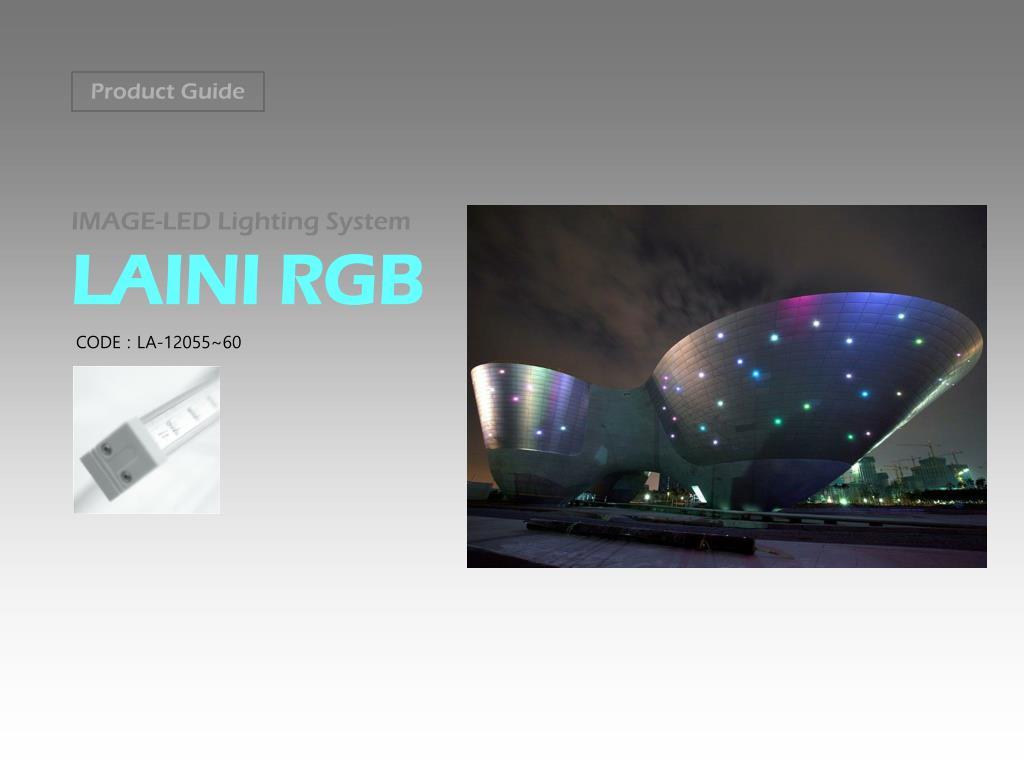 Product Guide

IMAGE-LED Lighting System

LAINI RGB

CODE : LA-12055~60